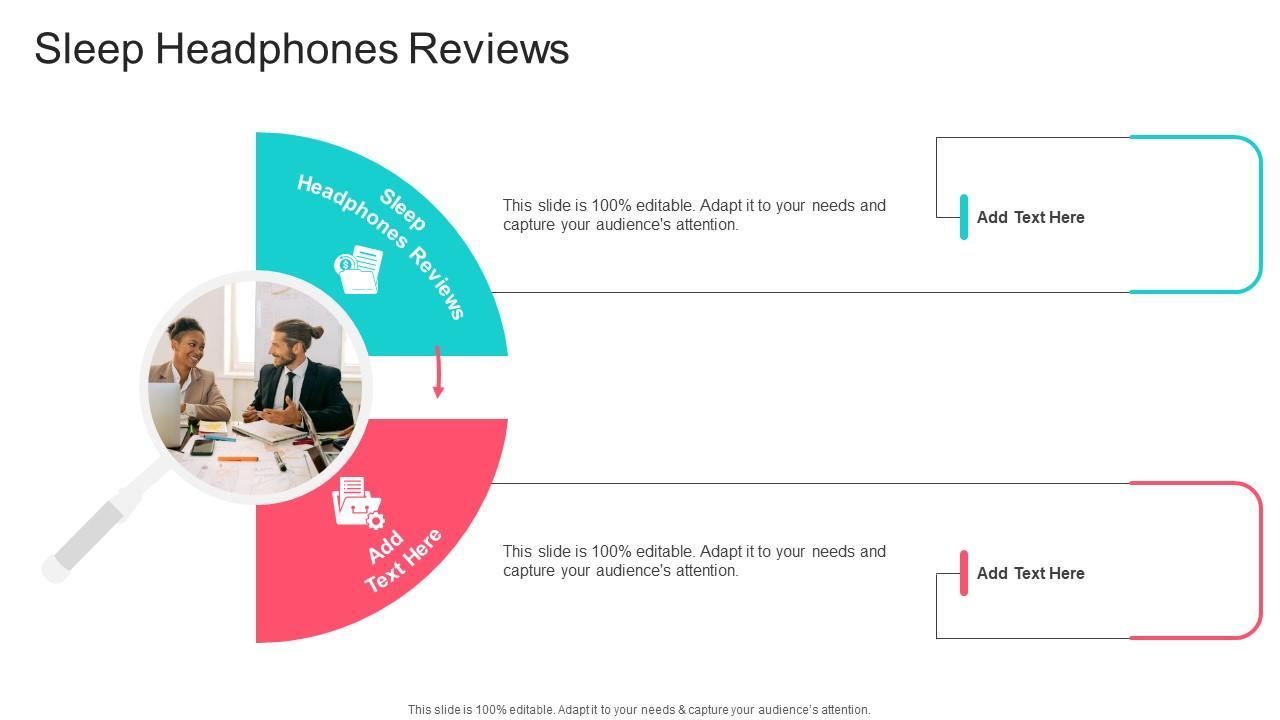 Sleep Headphones Reviews

Sleep Headphones Reviews

This slide is 100% editable. Adapt it to your needs and capture your audience's attention.

Add Text Here

Add Text Here

This slide is 100% editable. Adapt it to your needs and capture your audience's attention.

Add Text Here

This slide is 100% editable. Adapt it to your needs & capture your audience's attention.